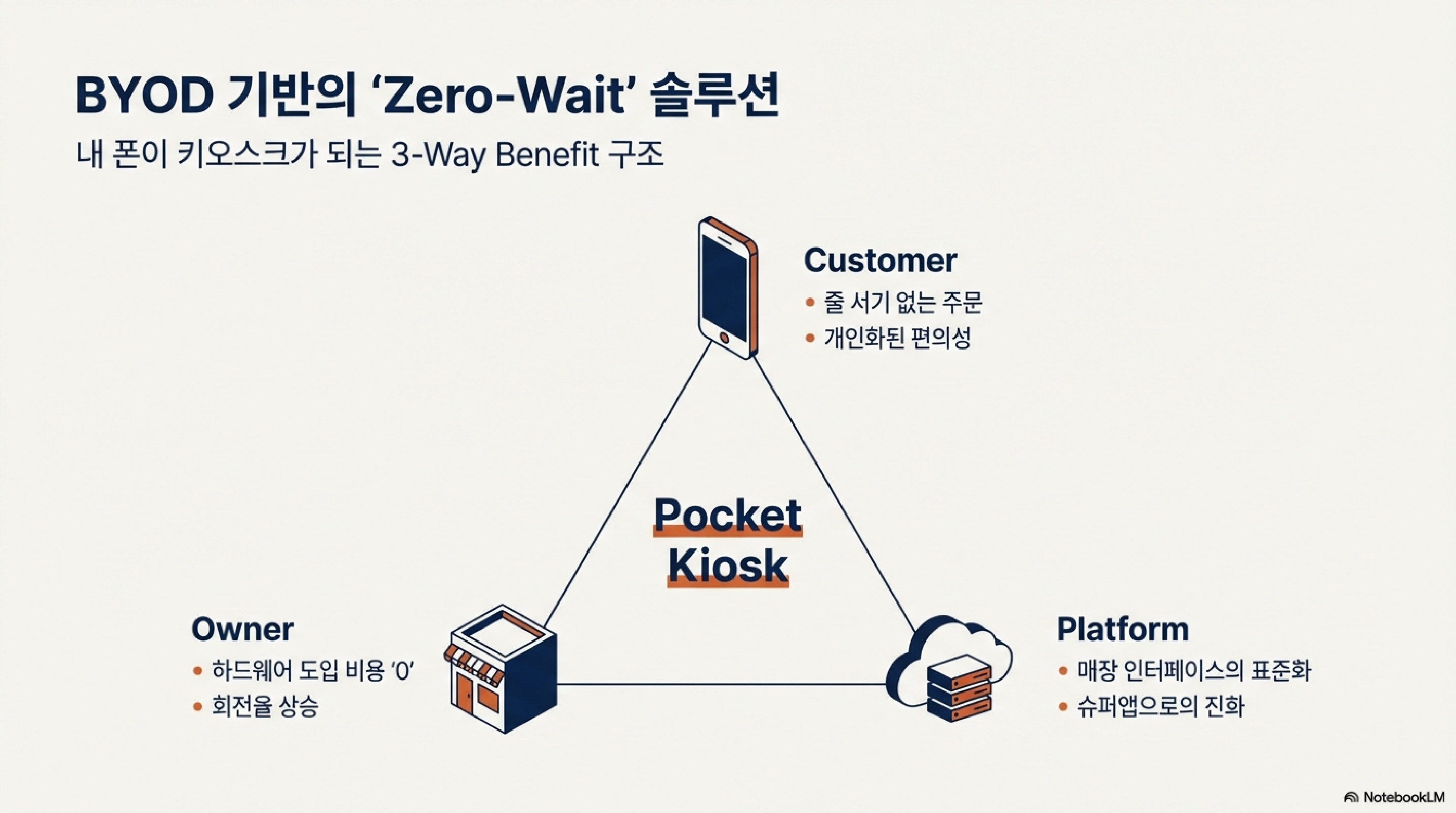 BYOD 기반의 'Zero-Wait' 솔루션

내 폰이 키오스크가 되는 3-Way Benefit 구조

Customer
• 줄 서기 없는 주문
• 개인화된 편의성

Pocket Kiosk

Owner
• 하드웨어 도입 비용 '0'
• 회전율 상승

Platform
• 매장 인터페이스의 표준화
• 슈퍼앱으로의 진화

NotebookLM